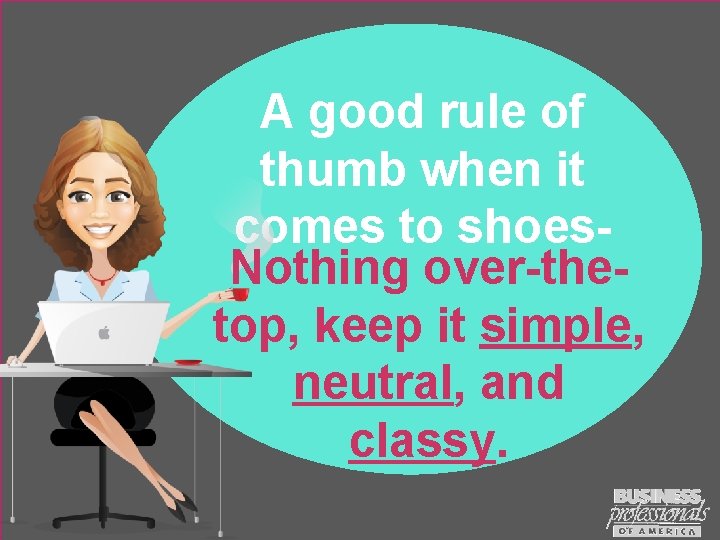 A good rule of thumb when it comes to shoes-

Nothing over-the-top, keep it simple, neutral, and classy.

BUSINESS professionals OF AMERICA